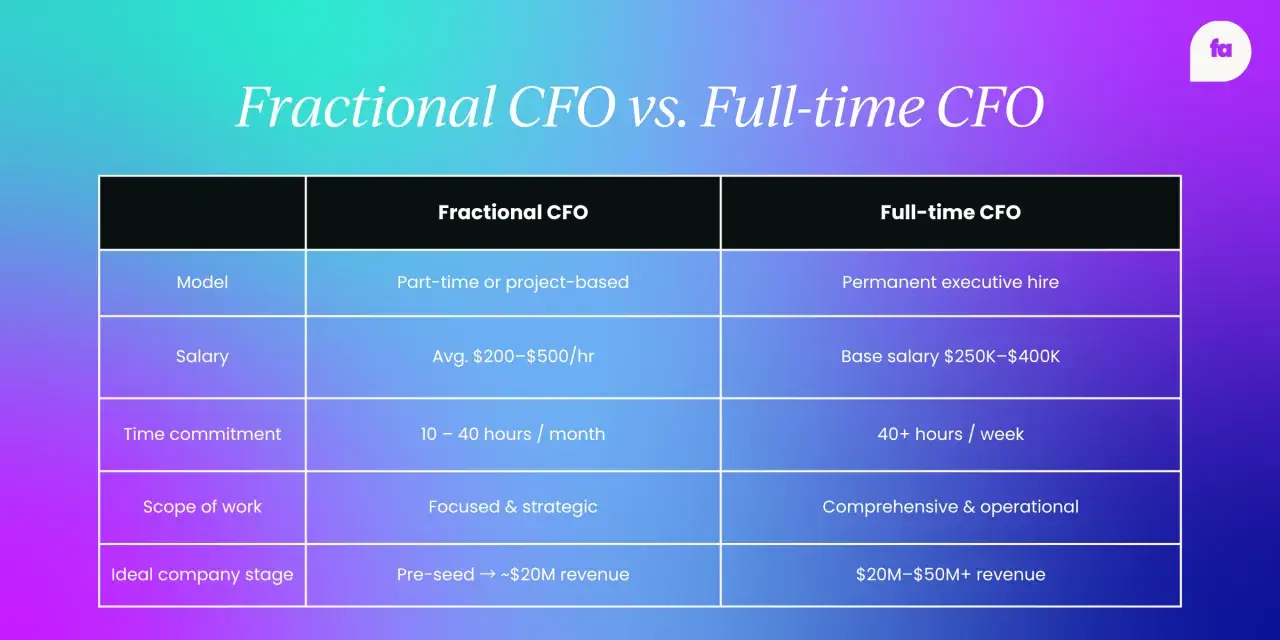 fa

Fractional CFO vs. Full-time CFO

| | Fractional CFO | Full-time CFO |
|---|---|---|
| Model | Part-time or project-based | Permanent executive hire |
| Salary | Avg. \$200–\$500/hr | Base salary \$250K–\$400K |
| Time commitment | 10 – 40 hours / month | 40+ hours / week |
| Scope of work | Focused & strategic | Comprehensive & operational |
| Ideal company stage | Pre-seed → ~\$20M revenue | \$20M–\$50M+ revenue |